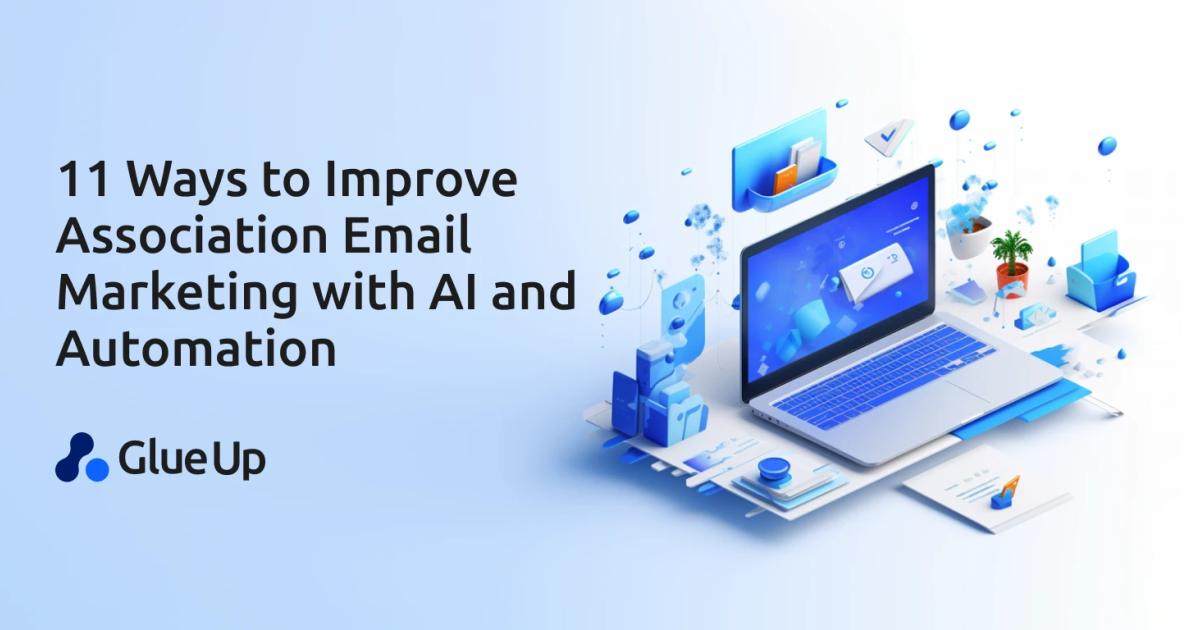 11 Ways to Improve Association Email Marketing with AI and Automation

Glue Up